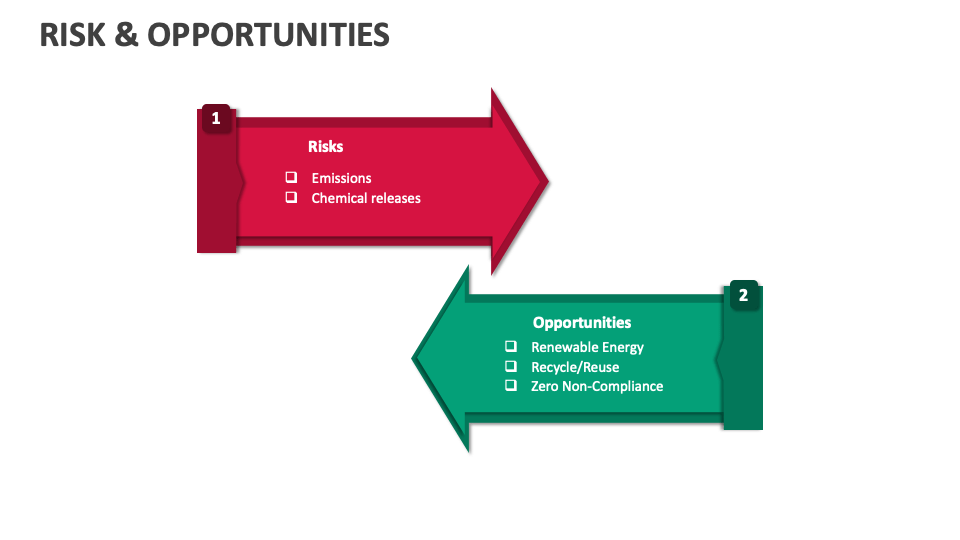 RISK & OPPORTUNITIES

1

Risks

❑ Emissions
❑ Chemical releases

2

Opportunities

❑ Renewable Energy
❑ Recycle/Reuse
❑ Zero Non-Compliance